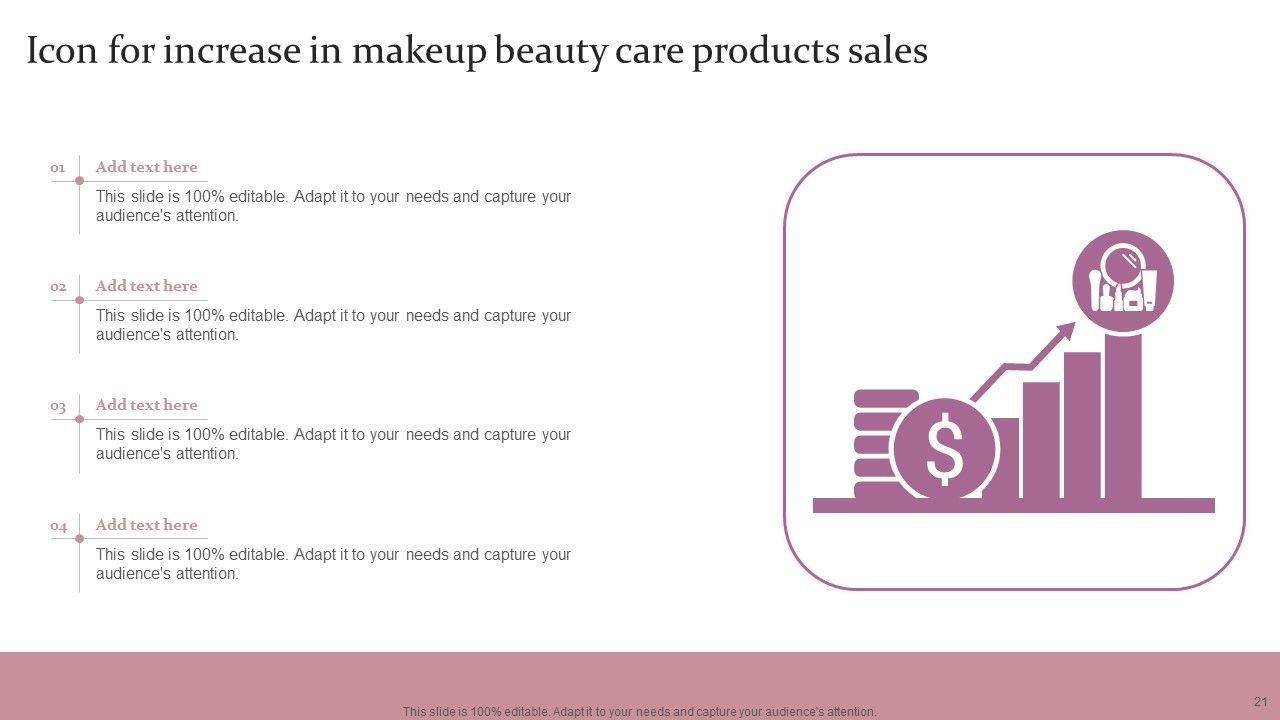 Icon for increase in makeup beauty care products sales

01 Add text here

This slide is 100% editable. Adapt it to your needs and capture your audience's attention.

02 Add text here

This slide is 100% editable. Adapt it to your needs and capture your audience's attention.

03 Add text here

This slide is 100% editable. Adapt it to your needs and capture your audience's attention.

04 Add text here

This slide is 100% editable. Adapt it to your needs and capture your audience's attention.

$

This slide is 100% editable. Adapt it to your needs and capture your audience's attention.

21